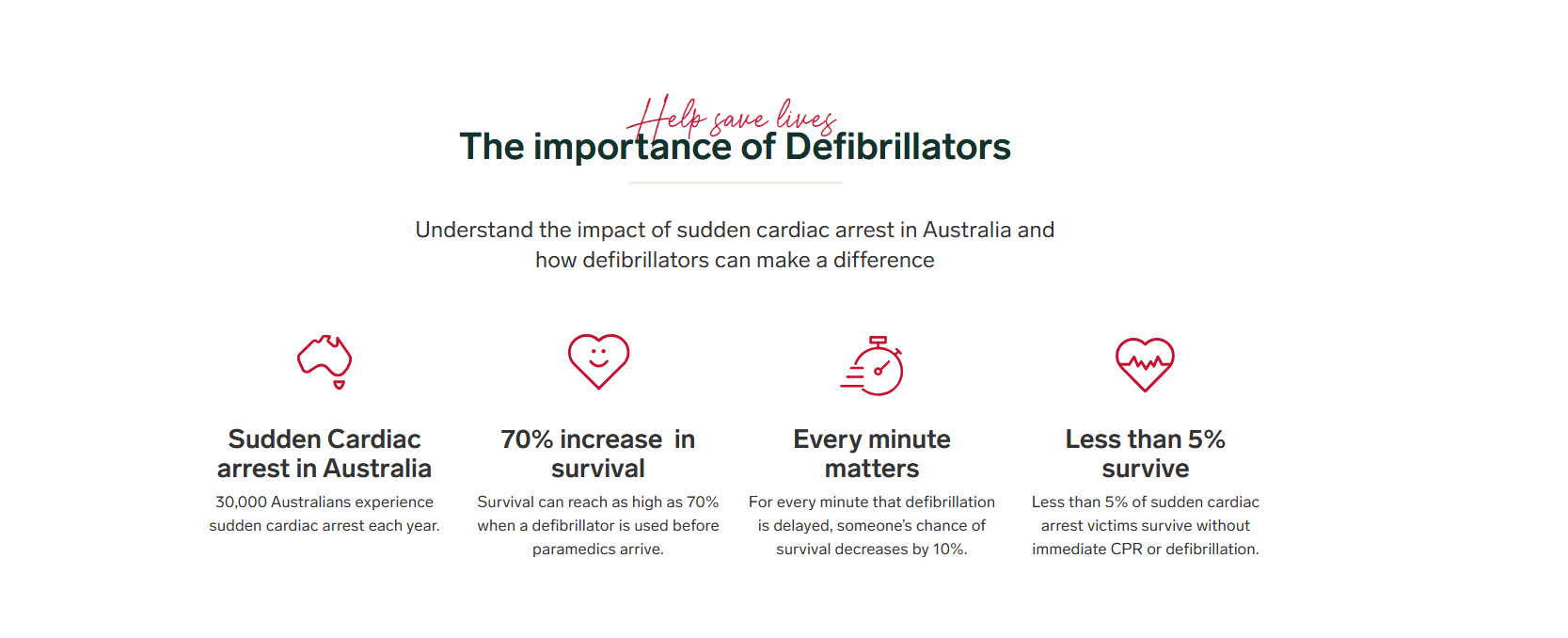 Help save lives
The importance of Defibrillators

Understand the impact of sudden cardiac arrest in Australia and how defibrillators can make a difference

Sudden Cardiac arrest in Australia
30,000 Australians experience sudden cardiac arrest each year.

70% increase in survival
Survival can reach as high as 70% when a defibrillator is used before paramedics arrive.

Every minute matters
For every minute that defibrillation is delayed, someone's chance of survival decreases by 10%.

Less than 5% survive
Less than 5% of sudden cardiac arrest victims survive without immediate CPR or defibrillation.